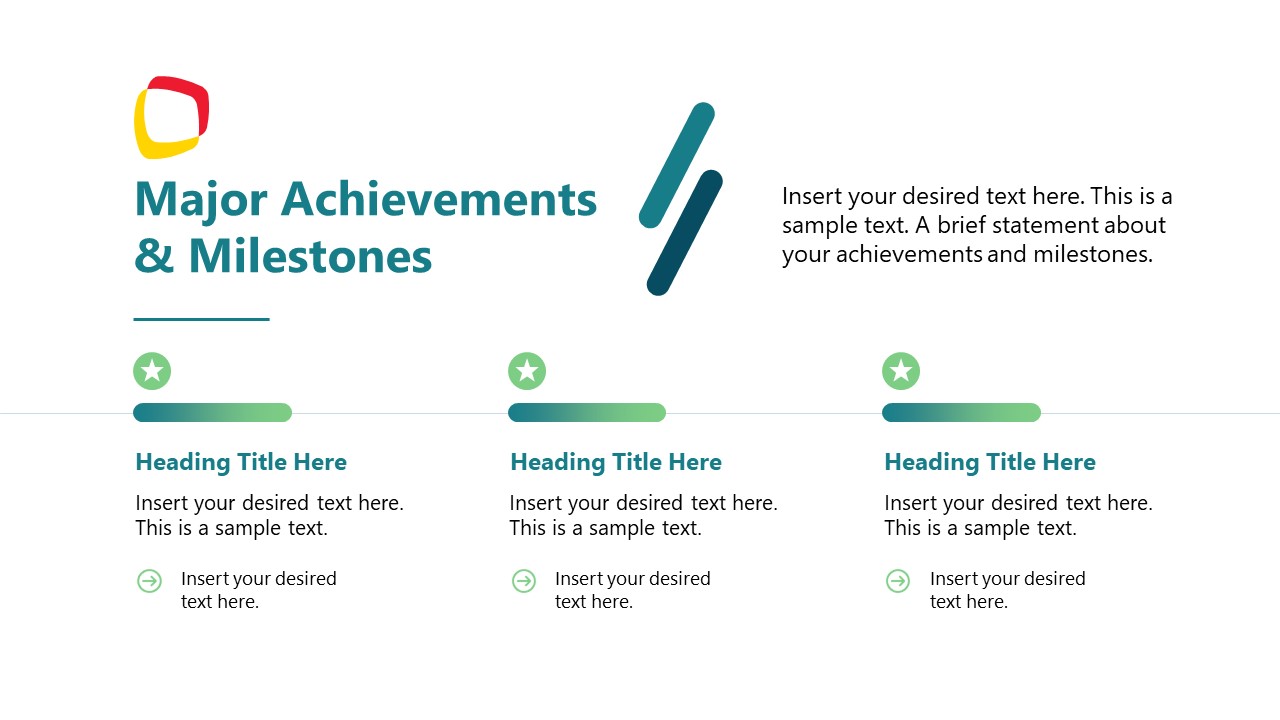 Major Achievements & Milestones

Insert your desired text here. This is a sample text. A brief statement about your achievements and milestones.

Heading Title Here

Insert your desired text here. This is a sample text.

Insert your desired text here.

Heading Title Here

Insert your desired text here. This is a sample text.

Insert your desired text here.

Heading Title Here

Insert your desired text here. This is a sample text.

Insert your desired text here.